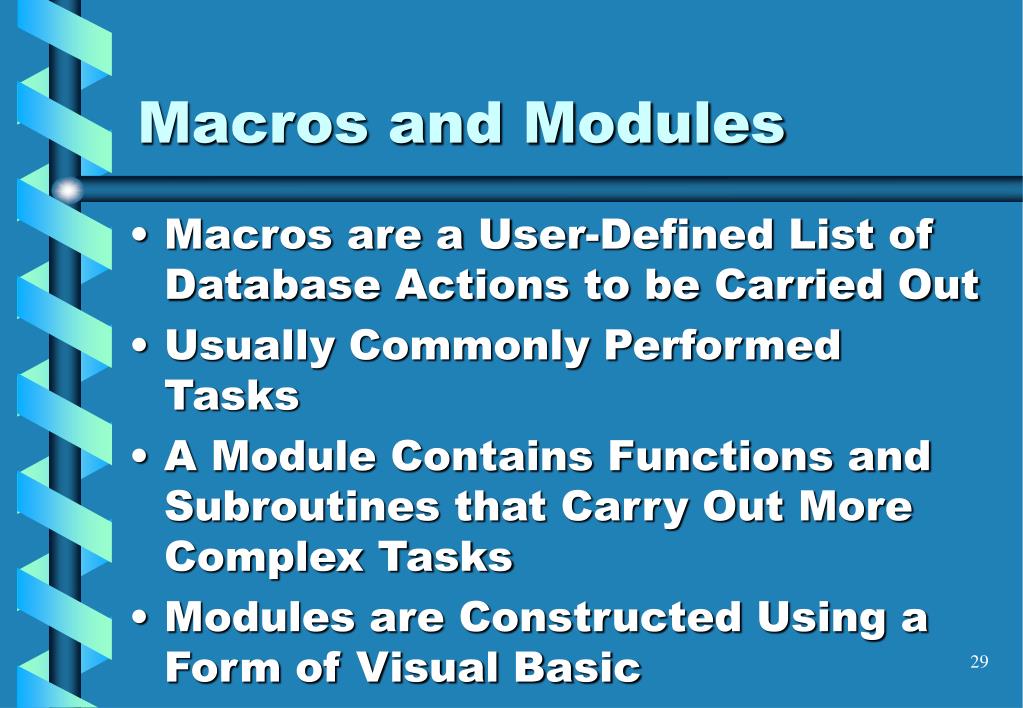 Macros and Modules

• Macros are a User-Defined List of Database Actions to be Carried Out

• Usually Commonly Performed Tasks

• A Module Contains Functions and Subroutines that Carry Out More Complex Tasks

• Modules are Constructed Using a Form of Visual Basic

29